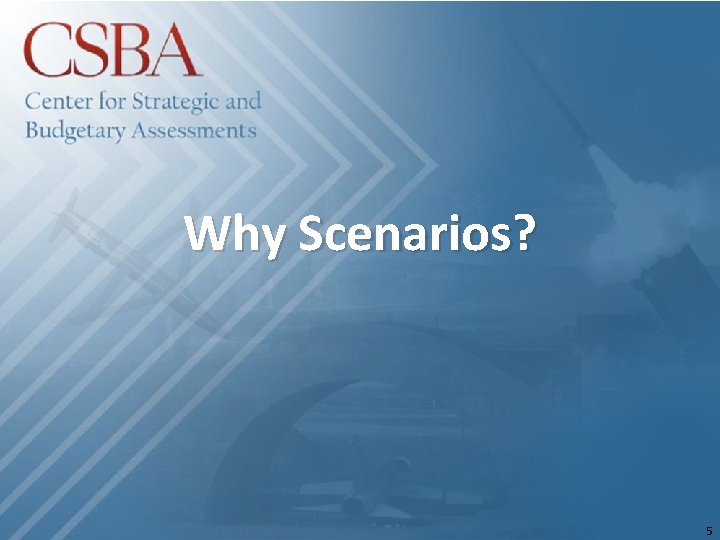 CSBA
Center for Strategic and Budgetary Assessments

Why Scenarios?

5